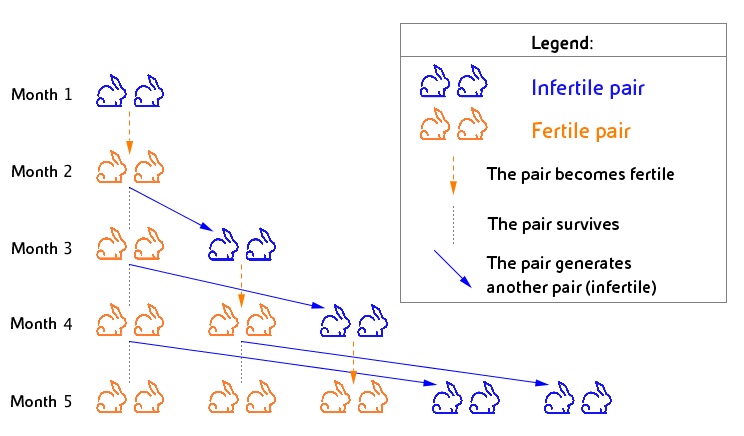 Month 1

Month 2

Month 3

Month 4

Month 5

Legend:

Infertile pair

Fertile pair

The pair becomes fertile

The pair survives

The pair generates another pair (infertile)